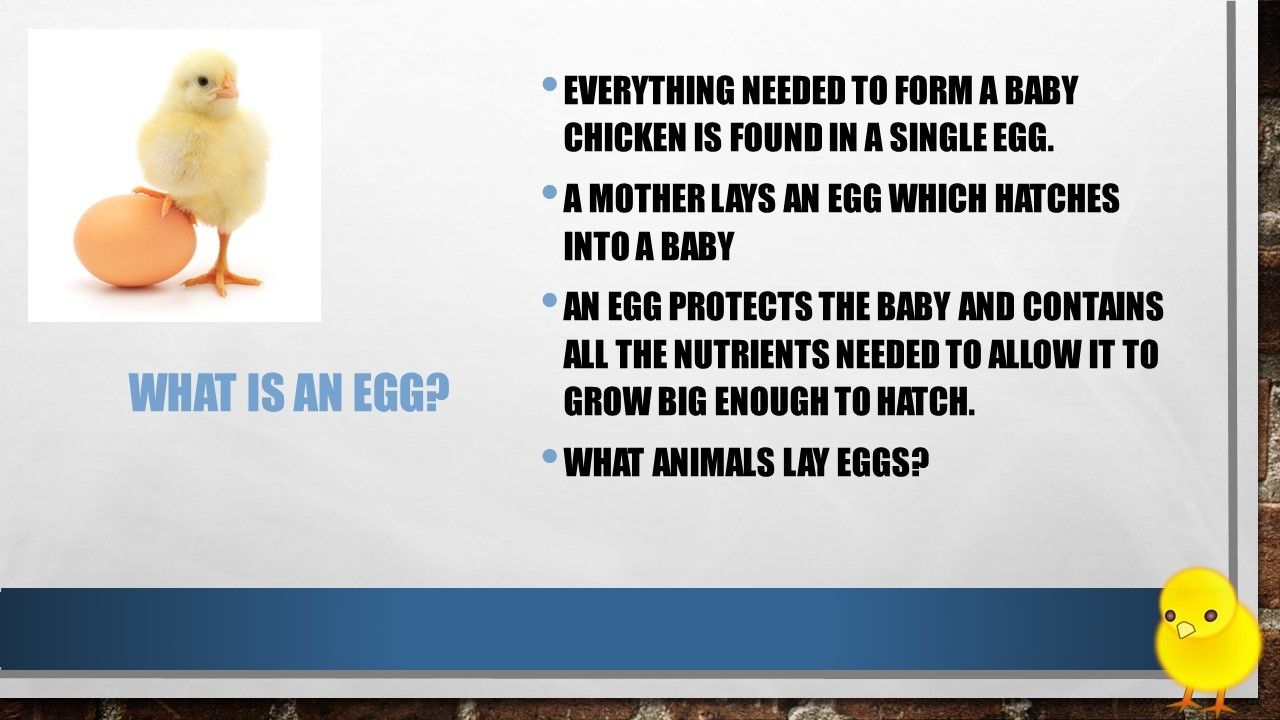 WHAT IS AN EGG?

• EVERYTHING NEEDED TO FORM A BABY CHICKEN IS FOUND IN A SINGLE EGG.

• A MOTHER LAYS AN EGG WHICH HATCHES INTO A BABY

• AN EGG PROTECTS THE BABY AND CONTAINS ALL THE NUTRIENTS NEEDED TO ALLOW IT TO GROW BIG ENOUGH TO HATCH.

• WHAT ANIMALS LAY EGGS?